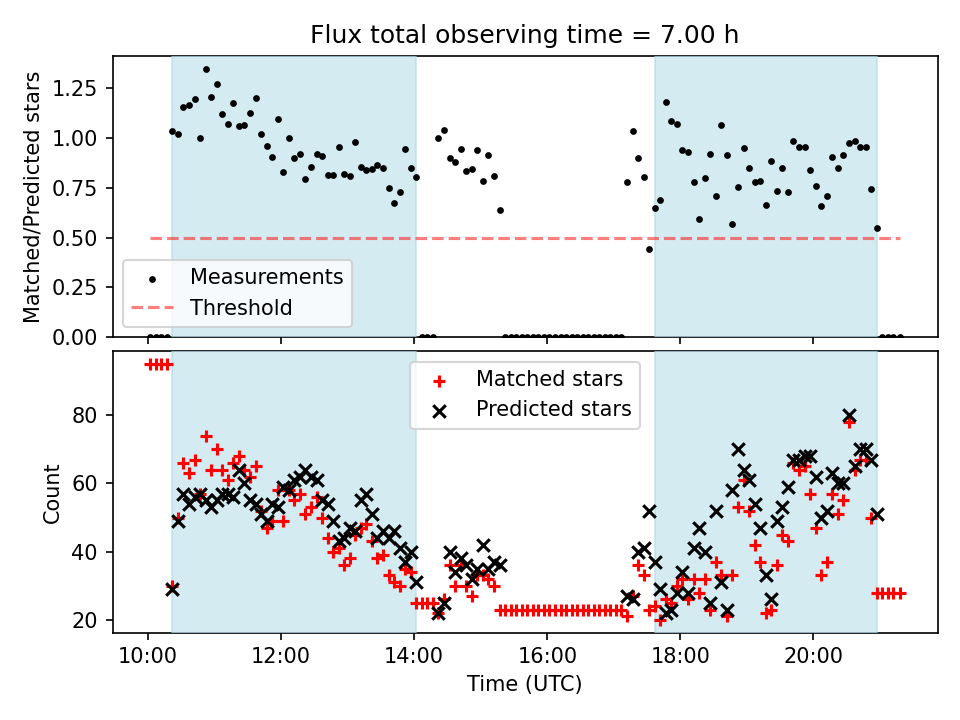 Flux total observing time = 7.00 h

Matched/Predicted stars

1.25
1.00
0.75
0.50
0.25
0.00

Measurements
Threshold

Matched stars
Predicted stars

Count

80
60
40
20

10:00
12:00
14:00
16:00
18:00
20:00

Time (UTC)